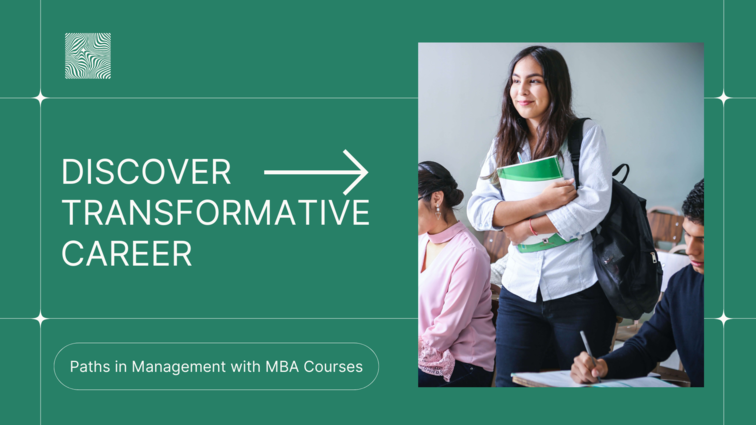 DISCOVER TRANSFORMATIVE CAREER

Paths in Management with MBA Courses